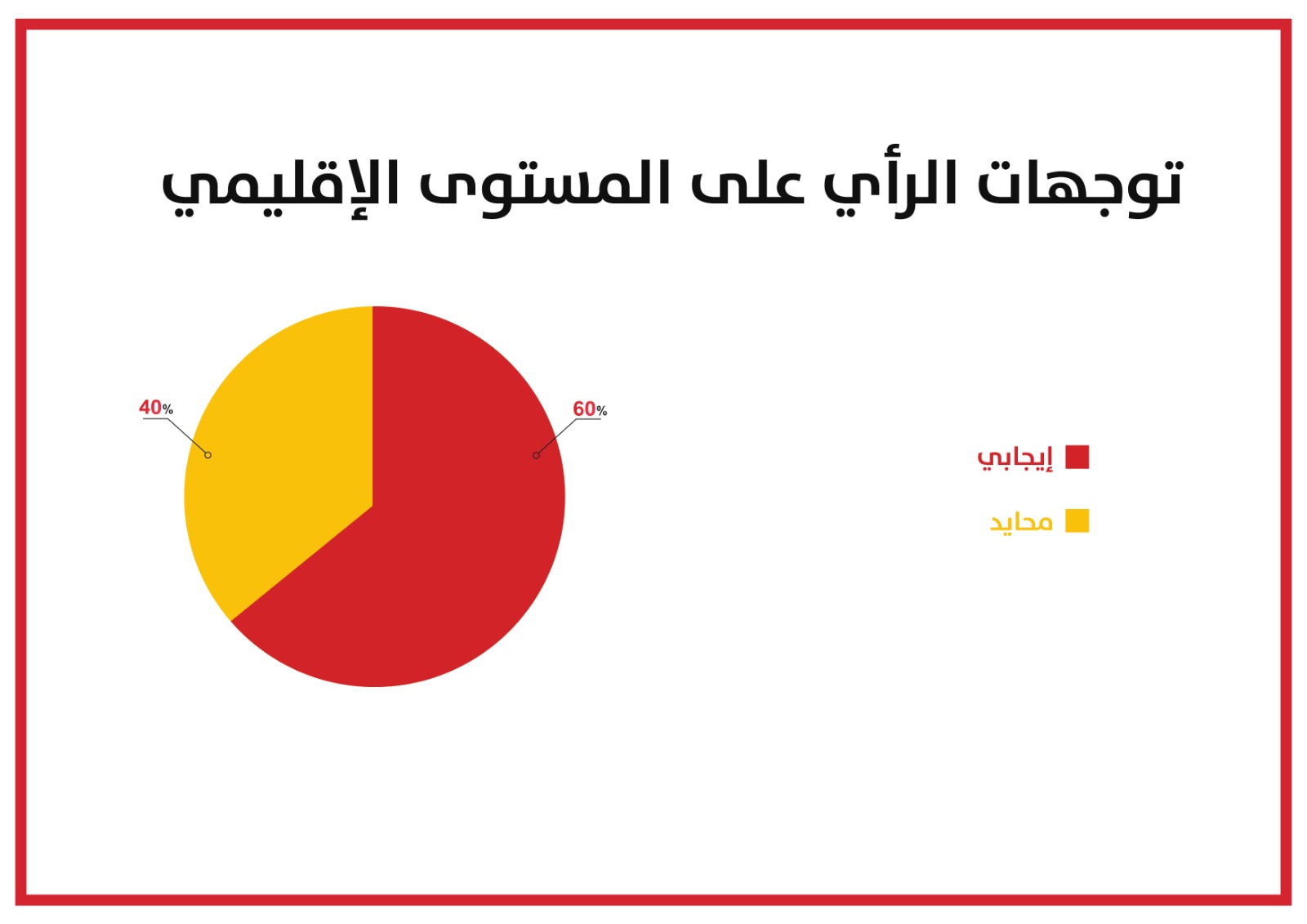 توجهات الرأي على المستوى الإقليمي

40%

60%

إيجابي

محايد